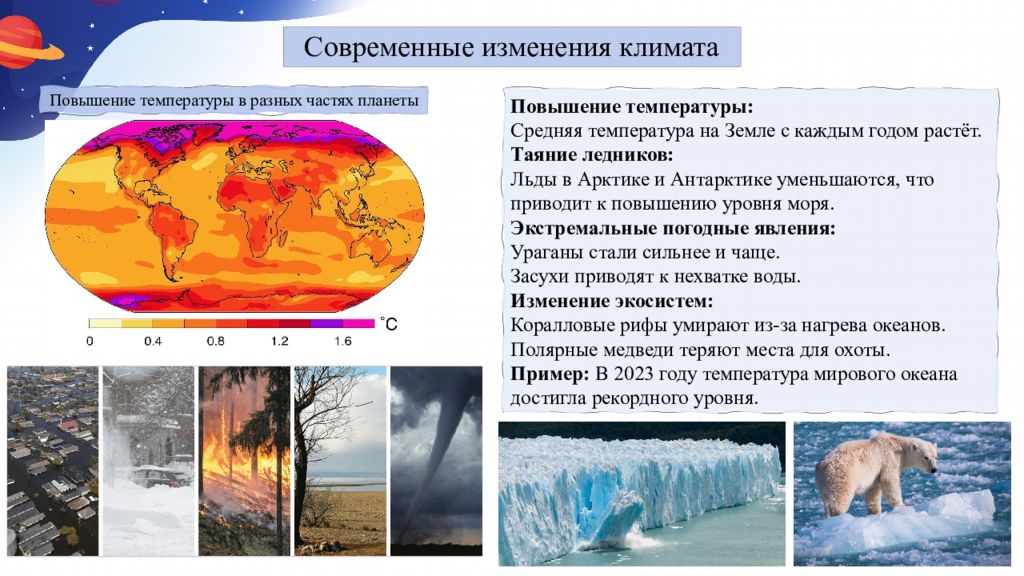 Современные изменения климата

Повышение температуры в разных частях планеты

°C

0 0.4 0.8 1.2 1.6

**Повышение температуры:**
Средняя температура на Земле с каждым годом растёт.
**Таяние ледников:**
Льды в Арктике и Антарктике уменьшаются, что приводит к повышению уровня моря.
**Экстремальные погодные явления:**
Ураганы стали сильнее и чаще.
Засухи приводят к нехватке воды.
**Изменение экосистем:**
Коралловые рифы умирают из-за нагрева океанов.
Полярные медведи теряют места для охоты.
**Пример:** В 2023 году температура мирового океана достигла рекордного уровня.